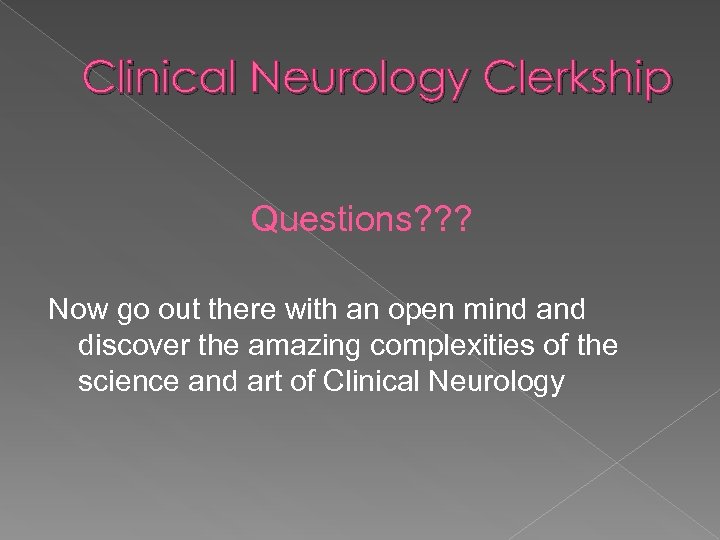 Clinical Neurology Clerkship

Questions???

Now go out there with an open mind and discover the amazing complexities of the science and art of Clinical Neurology